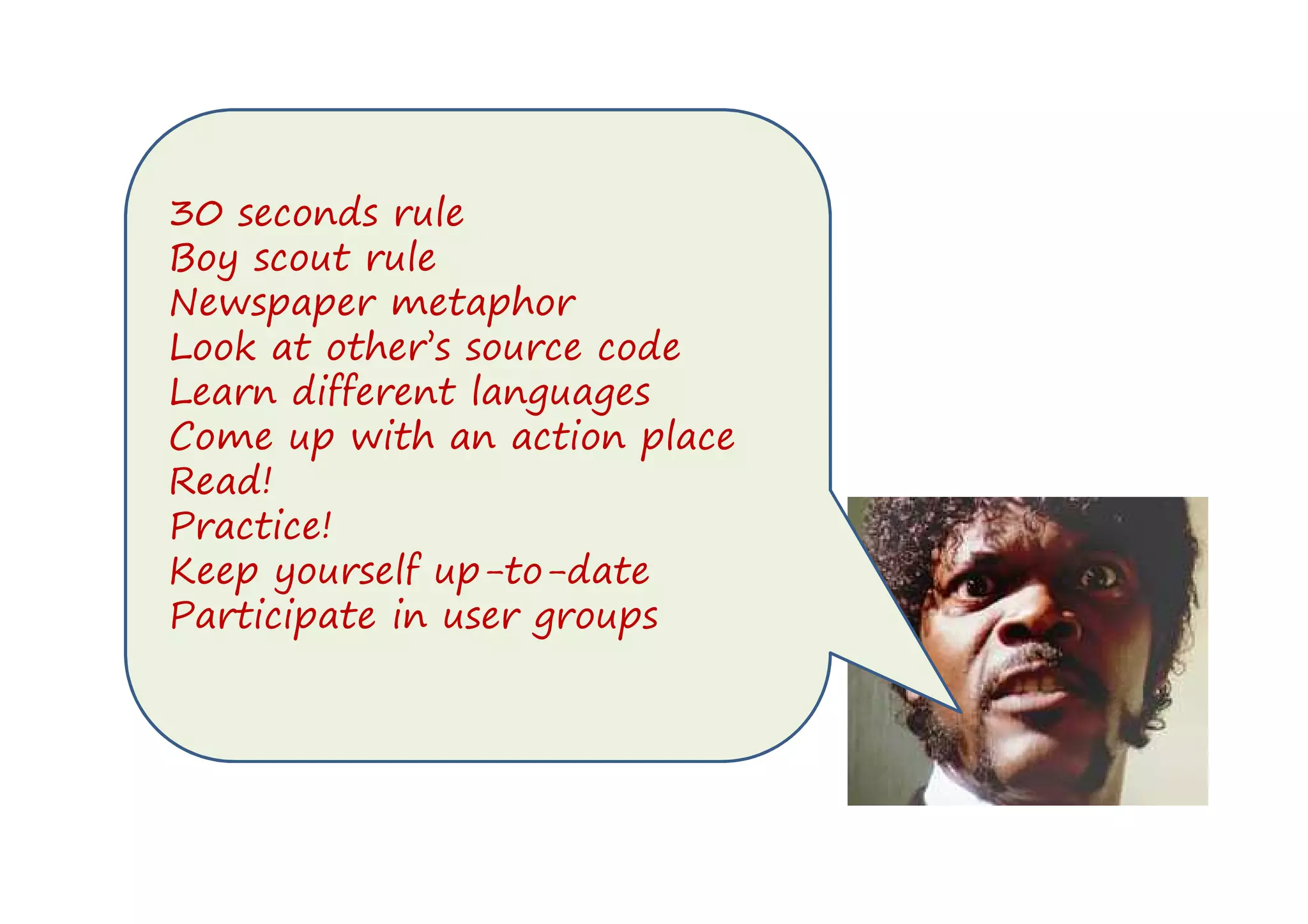 30 seconds rule
Boy scout rule
Newspaper metaphor
Look at other's source code
Learn different languages
Come up with an action place
Read!
Practice!
Keep yourself up-to-date
Participate in user groups